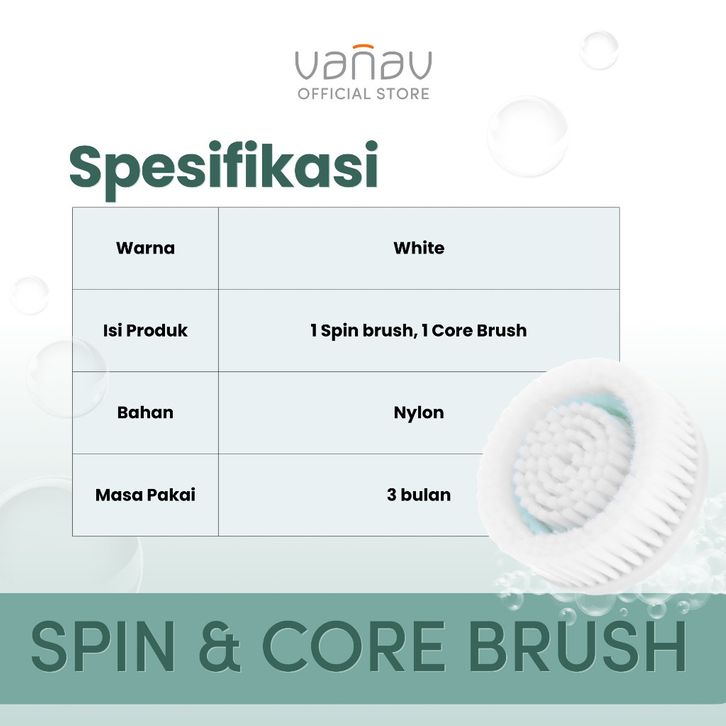 vanav
OFFICIAL STORE

Spesifikasi

| Warna | White |
|---|---|
| Isi Produk | 1 Spin brush, 1 Core Brush |
| Bahan | Nylon |
| Masa Pakai | 3 bulan |

SPIN & CORE BRUSH